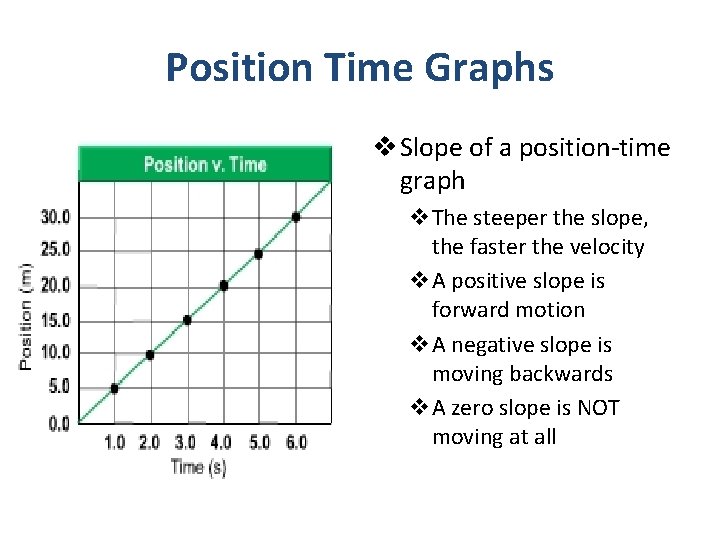 Position Time Graphs

Position v. Time

Position (m)

30.0
25.0
20.0
15.0
10.0
5.0
0.0

1.0 2.0 3.0 4.0 5.0 6.0

Time (s)

❖ Slope of a position-time graph

❖ The steeper the slope, the faster the velocity

❖ A positive slope is forward motion

❖ A negative slope is moving backwards

❖ A zero slope is NOT moving at all